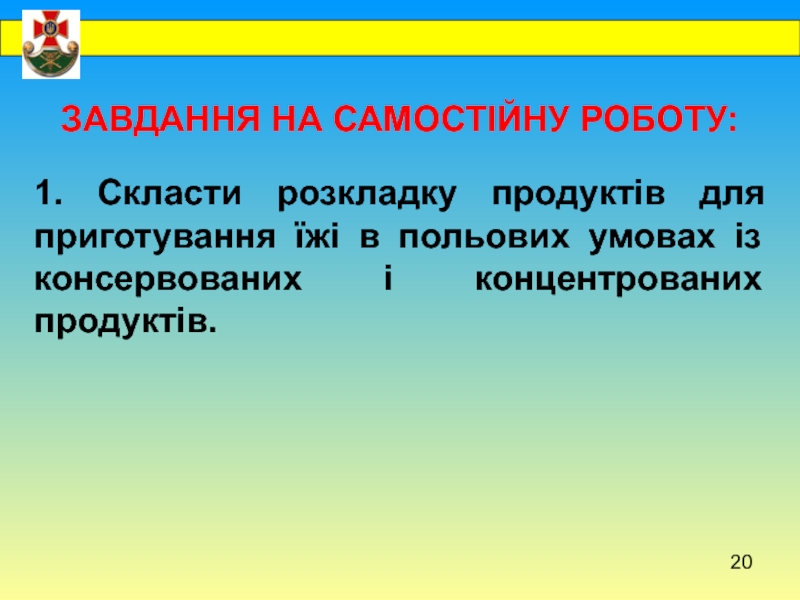 ЗАВДАННЯ НА САМОСТІЙНУ РОБОТУ:

1. Скласти розкладку продуктів для приготування їжі в польових умовах із консервованих і концентрованих продуктів.

20